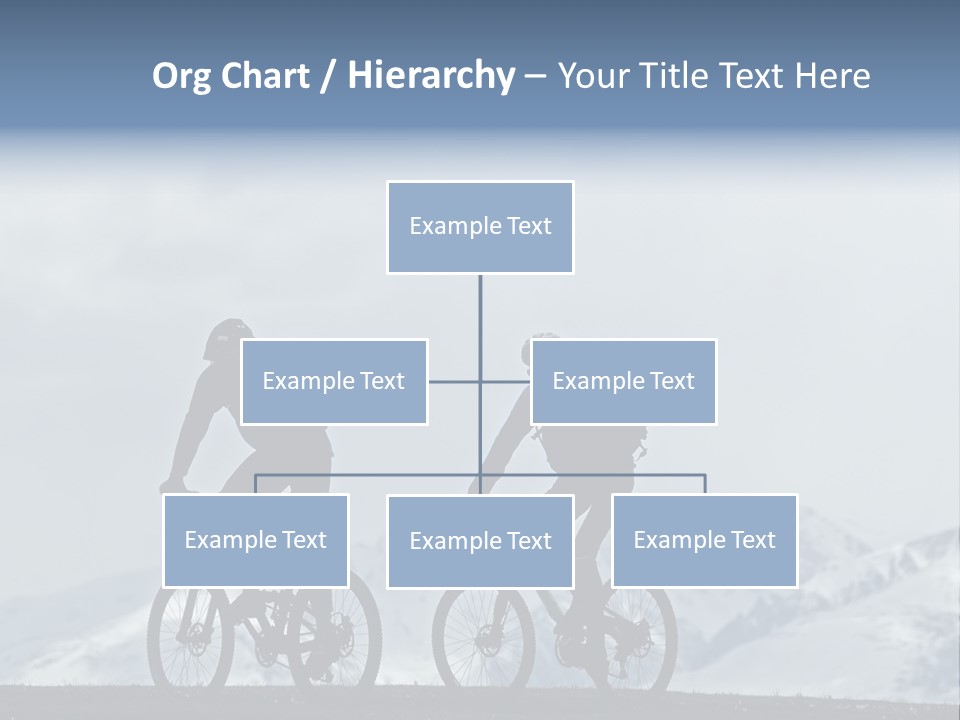 Org Chart / Hierarchy – Your Title Text Here

Example Text

Example Text

Example Text

Example Text

Example Text

Example Text